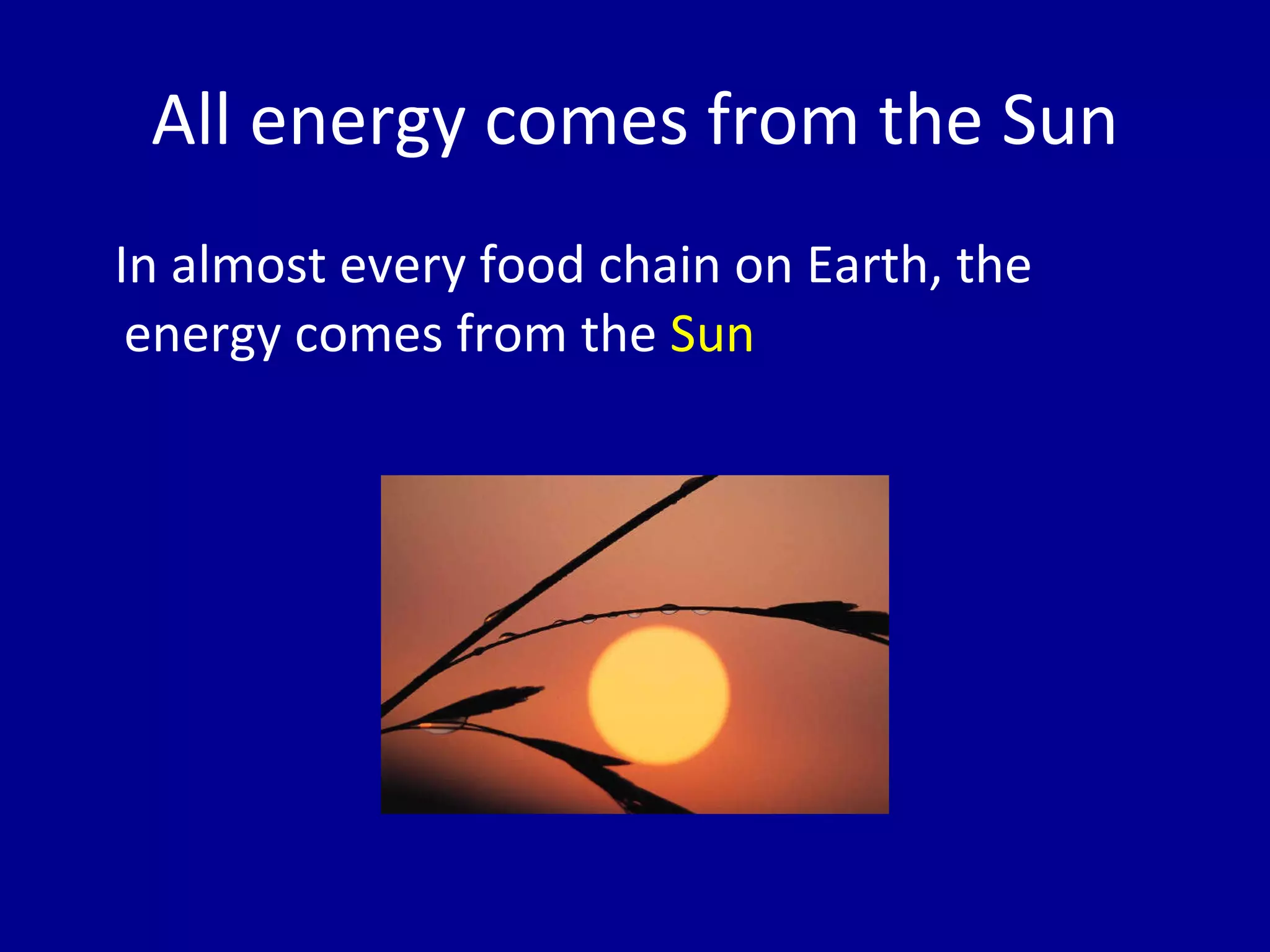 All energy comes from the Sun

In almost every food chain on Earth, the energy comes from the Sun